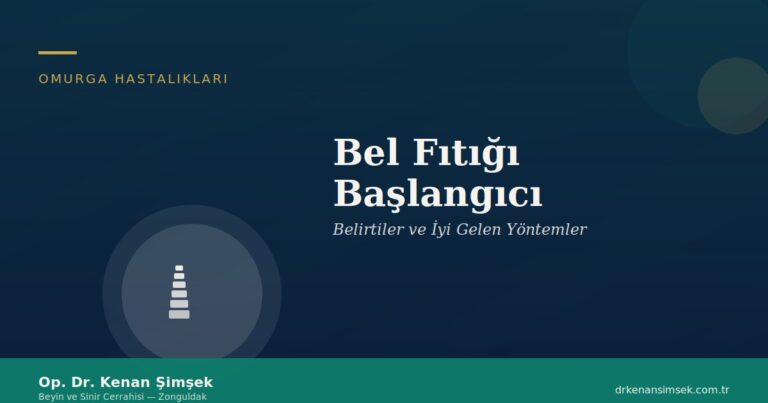 OMURGA HASTALIKLARI

Bel Fıtığı Başlangıcı

Belirtiler ve İyi Gelen Yöntemler

Op. Dr. Kenan Şimşek
Beyin ve Sinir Cerrahisi — Zonguldak

drkenansimsek.com.tr